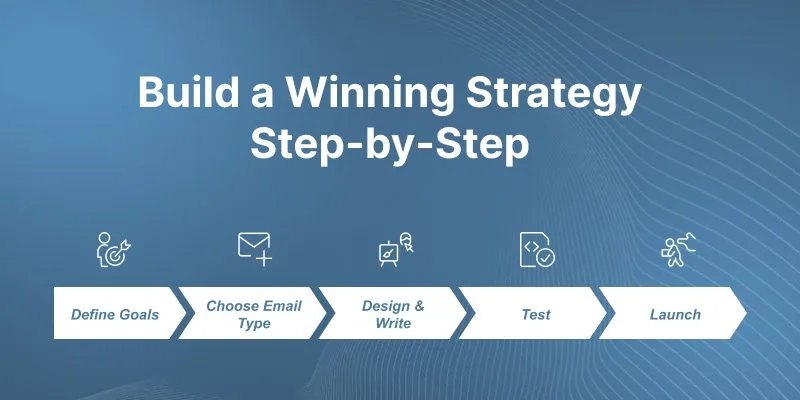 Build a Winning Strategy Step-by-Step

Define Goals

Choose Email Type

Design & Write

Test

Launch